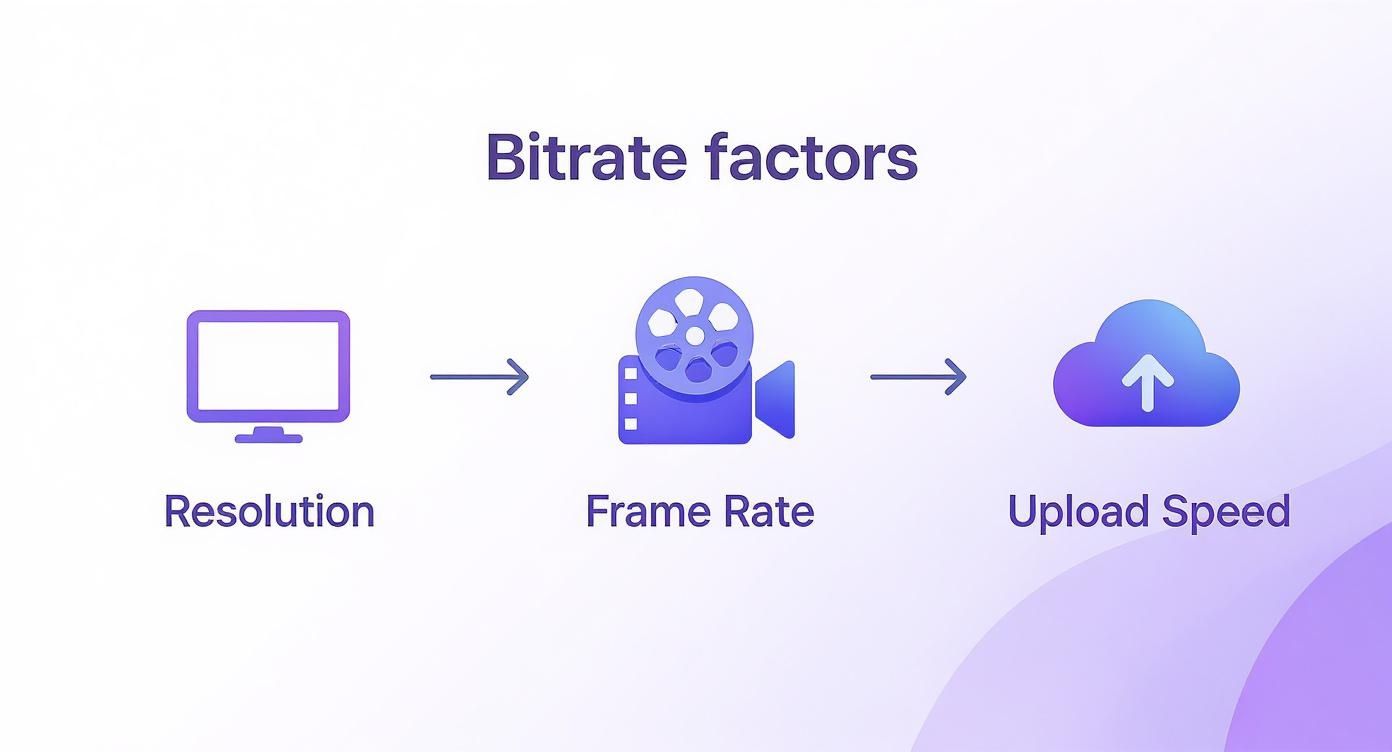 Bitrate factors

Resolution

Frame Rate

Upload Speed